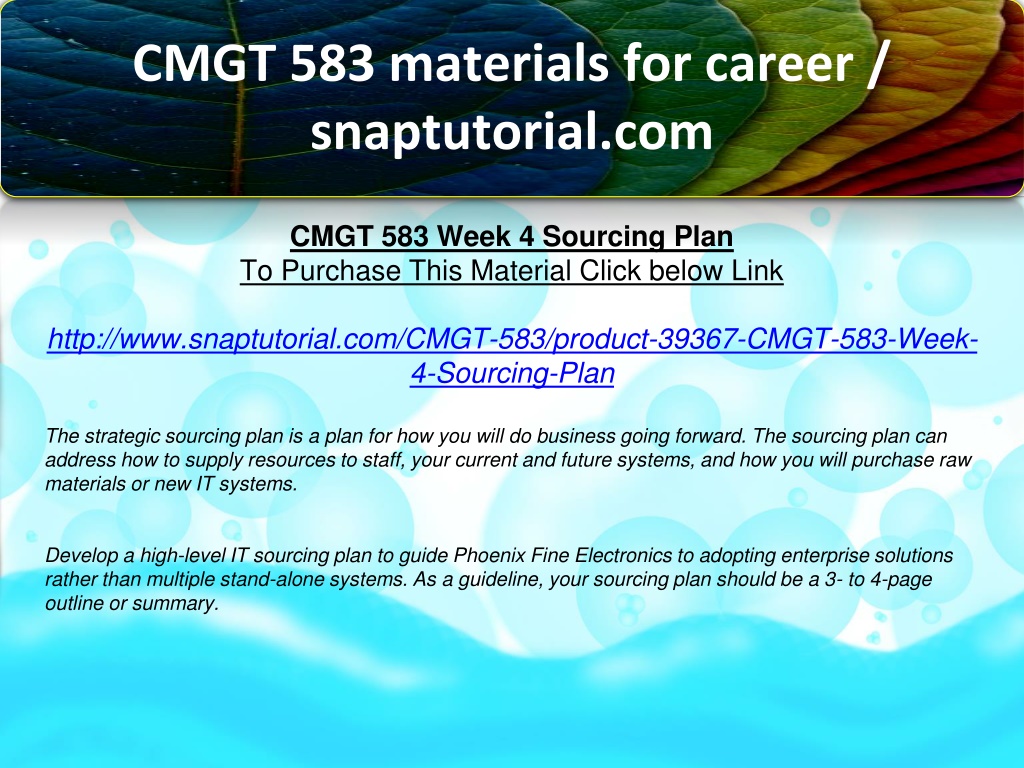 CMGT 583 materials for career / snaptutorial.com

CMGT 583 Week 4 Sourcing Plan
To Purchase This Material Click below Link

http://www.snaptutorial.com/CMGT-583/product-39367-CMGT-583-Week-4-Sourcing-Plan

The strategic sourcing plan is a plan for how you will do business going forward. The sourcing plan can address how to supply resources to staff, your current and future systems, and how you will purchase raw materials or new IT systems.

Develop a high-level IT sourcing plan to guide Phoenix Fine Electronics to adopting enterprise solutions rather than multiple stand-alone systems. As a guideline, your sourcing plan should be a 3- to 4-page outline or summary.